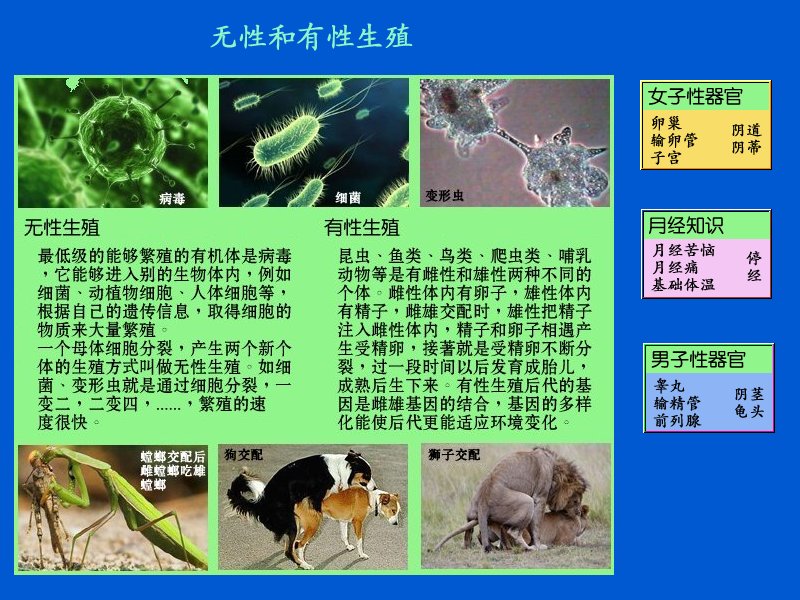 无性和有性生殖

病毒

细菌

变形虫

无性生殖

最低级的能够繁殖的有机体是病毒，它能够进入别的生物体内，例如细菌、动植物细胞、人体细胞等，根据自己的遗传信息，取得细胞的物质来大量繁殖。
一个母体细胞分裂，产生两个新个体的生殖方式叫做无性生殖。如细菌、变形虫就是通过细胞分裂，一变二，二变四，......，繁殖的速度很快。

有性生殖

昆虫、鱼类、鸟类、爬虫类、哺乳动物等是有雌性和雄性两种不同的个体。雌性体内有卵子，雄性体内有精子，雌雄交配时，雄性把精子注入雌性体内，精子和卵子相遇产生受精卵，接著就是受精卵不断分裂，过一段时间以后发育成胎儿，成熟后生下来。有性生殖后代的基因是雌雄基因的结合，基因的多样化能使后代更能适应环境变化。

螳螂交配后雌螳螂吃雄螳螂

狗交配

狮子交配

女子性器官

卵巢
输卵管
子宫
阴道
阴蒂

月经知识

月经苦恼
月经痛
基础体温
停经

男子性器官

睾丸
输精管
前列腺
阴茎
龟头